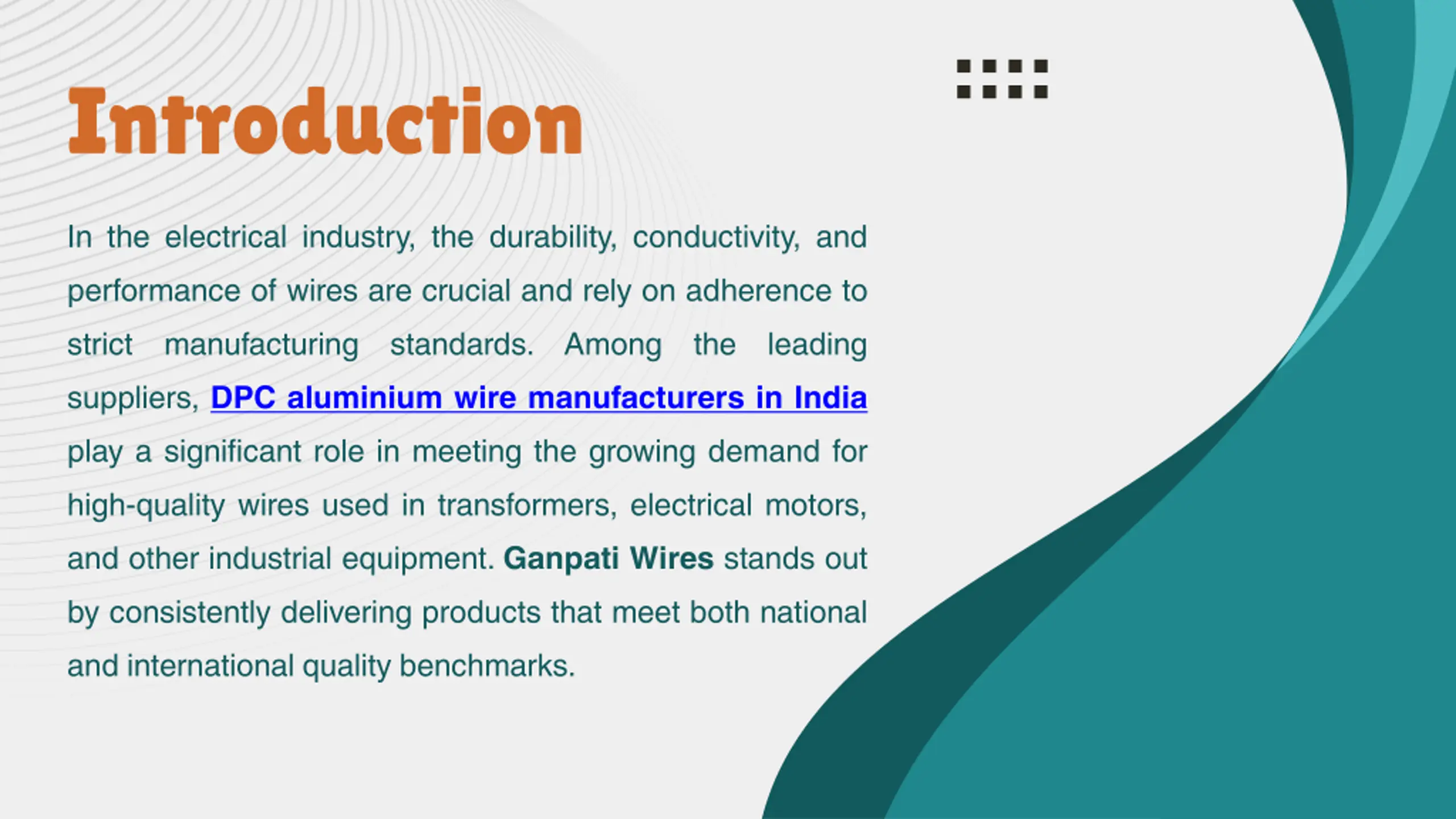 Introduction

In the electrical industry, the durability, conductivity, and performance of wires are crucial and rely on adherence to strict manufacturing standards. Among the leading suppliers, DPC aluminium wire manufacturers in India play a significant role in meeting the growing demand for high-quality wires used in transformers, electrical motors, and other industrial equipment. Ganpati Wires stands out by consistently delivering products that meet both national and international quality benchmarks.